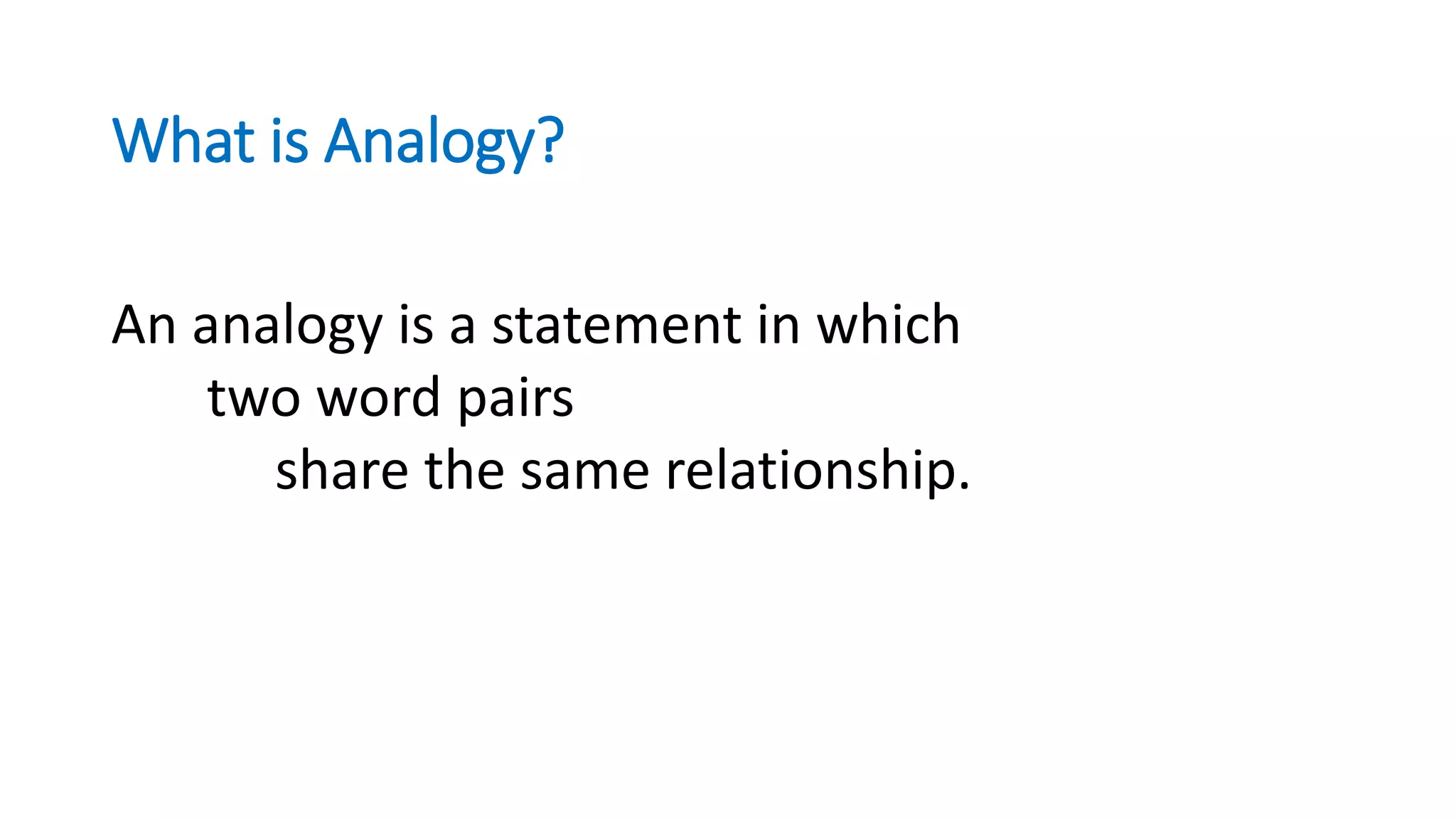 What is Analogy?

An analogy is a statement in which two word pairs share the same relationship.